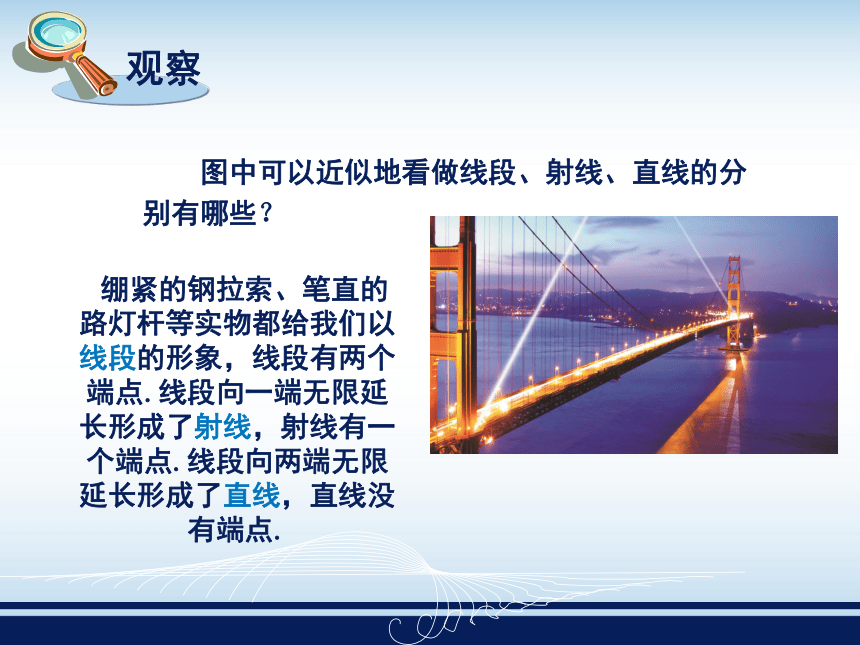 观察

图中可以近似地看做线段、射线、直线的分别有哪些？

绷紧的钢拉索、笔直的路灯杆等实物都给我们以线段的形象，线段有两个端点. 线段向一端无限延长形成了射线，射线有一个端点. 线段向两端无限延长形成了直线，直线没有端点.